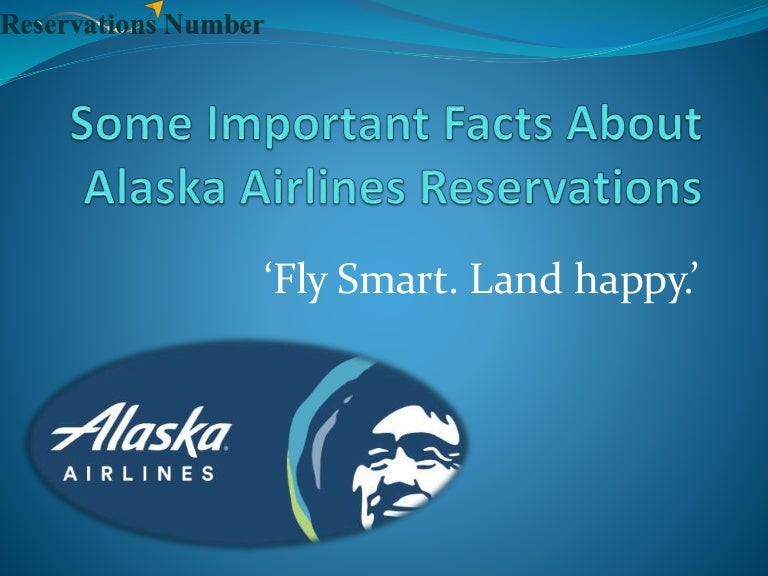 Reservations Number

Some Important Facts About Alaska Airlines Reservations

‘Fly Smart. Land happy.’

Alaska
AIRLINES